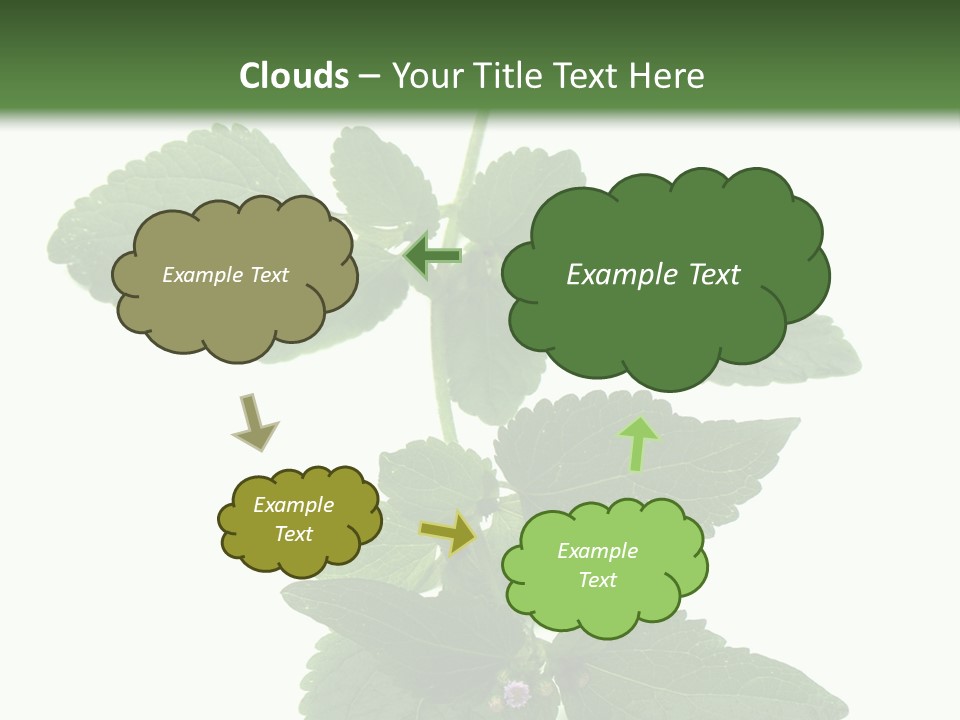 Clouds – Your Title Text Here

Example Text

Example Text

Example Text

Example Text